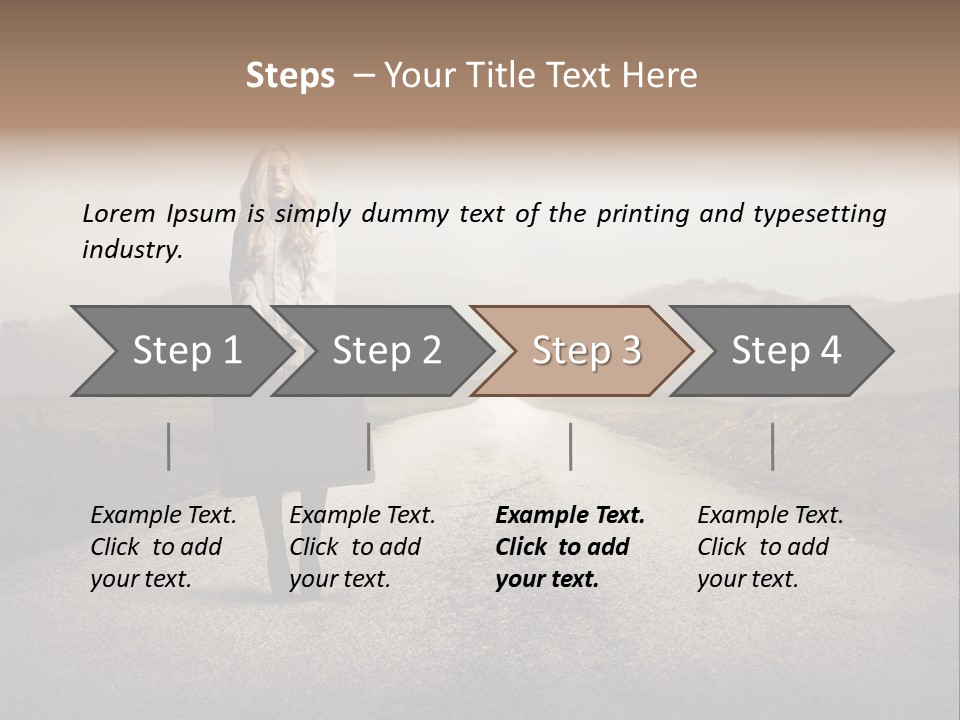 Steps – Your Title Text Here

Lorem Ipsum is simply dummy text of the printing and typesetting industry.

Step 1

Step 2

Step 3

Step 4

Example Text. Click to add your text.

Example Text. Click to add your text.

Example Text. Click to add your text.

Example Text. Click to add your text.